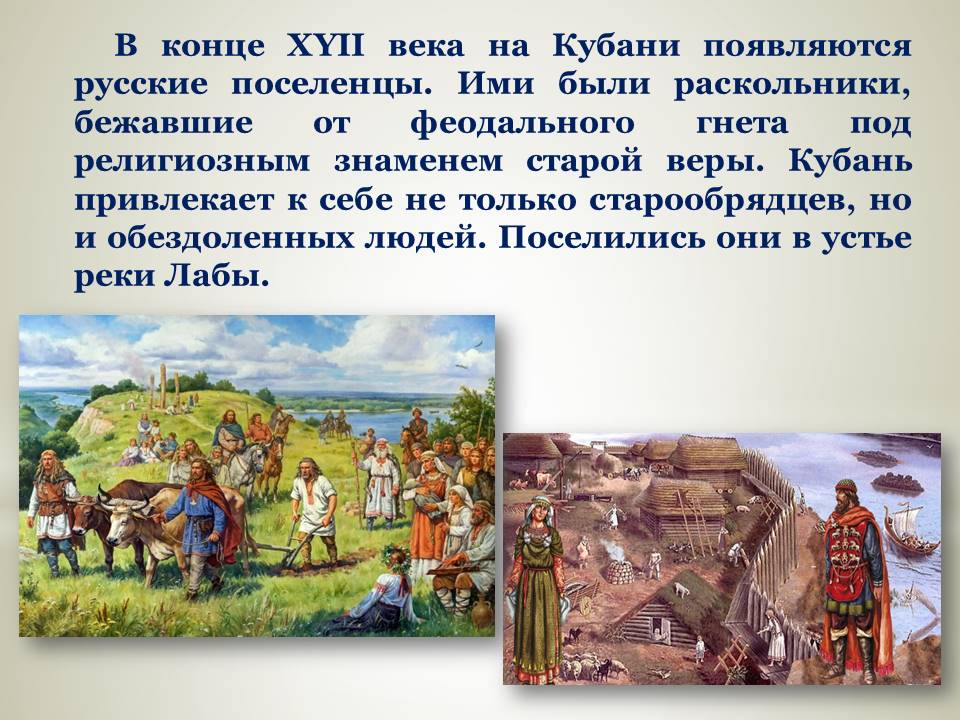 В конце XYII века на Кубани появляются русские поселенцы. Ими были раскольники, бежавшие от феодального гнета под религиозным знаменем старой веры. Кубань привлекает к себе не только старообрядцев, но и обездоленных людей. Поселились они в устье реки Лабы.